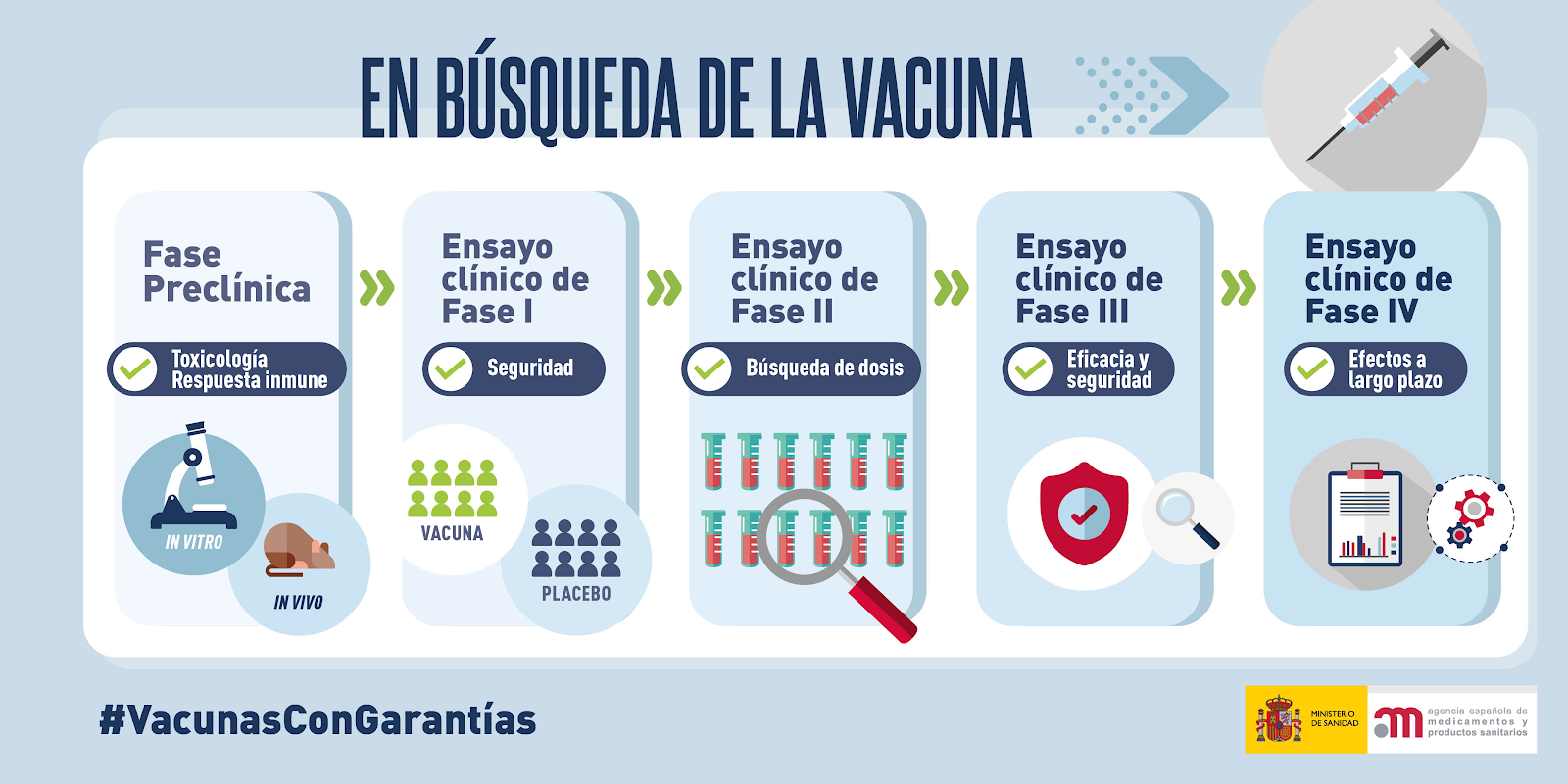 EN BÚSQUEDA DE LA VACUNA

Fase Preclínica

Toxicología Respuesta inmune

IN VITRO

IN VIVO

Ensayo clínico de Fase I

Seguridad

VACUNA

PLACEBO

Ensayo clínico de Fase II

Búsqueda de dosis

Ensayo clínico de Fase III

Eficacia y seguridad

Ensayo clínico de Fase IV

Efectos a largo plazo

#VacunasConGarantías

MINISTERIO DE SANIDAD

agencia española de medicamentos y productos sanitarios